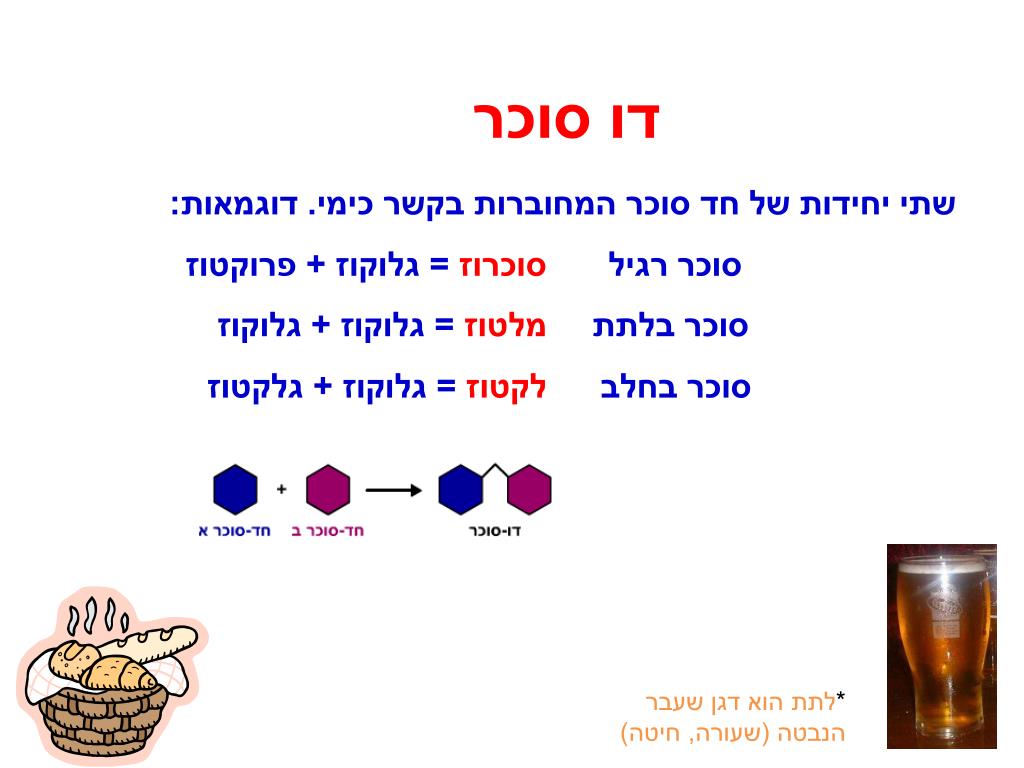 דו סוכר

שתי יחידות של חד סוכר המחוברות בקשר כימי. דוגמאות:

סוכר רגיל סוכרוז = גלוקוז + פרוקטוז

סוכר בלתת מלטוז = גלוקוז + גלוקוז

סוכר בחלב לקטוז = גלוקוז + גלקטוז

חד-סוכר א + חד-סוכר ב דו-סוכר

*לתת הוא דגן שעבר הנבטה (שעורה, חיטה)